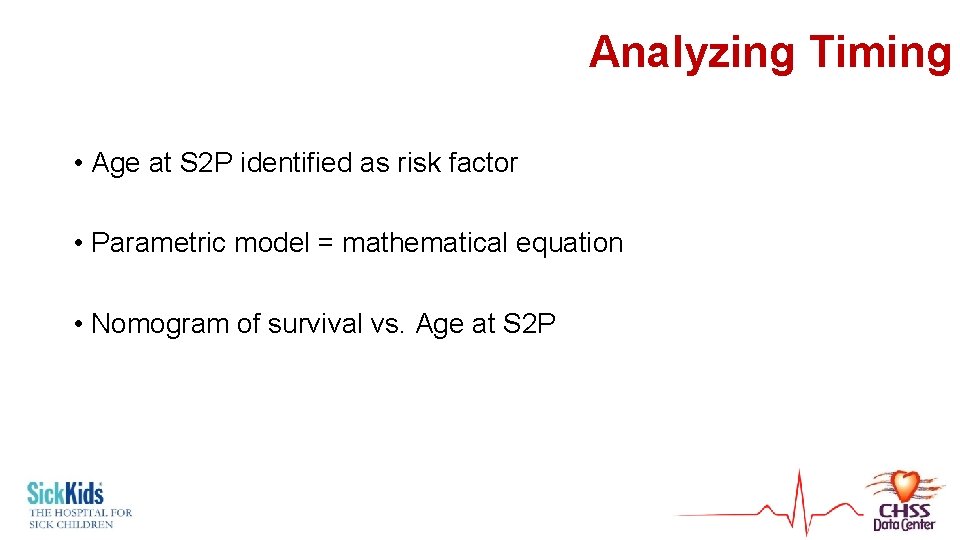 Analyzing Timing

• Age at S2P identified as risk factor

• Parametric model = mathematical equation

• Nomogram of survival vs. Age at S2P

SickKids
THE HOSPITAL FOR SICK CHILDREN

CHSS Data Center